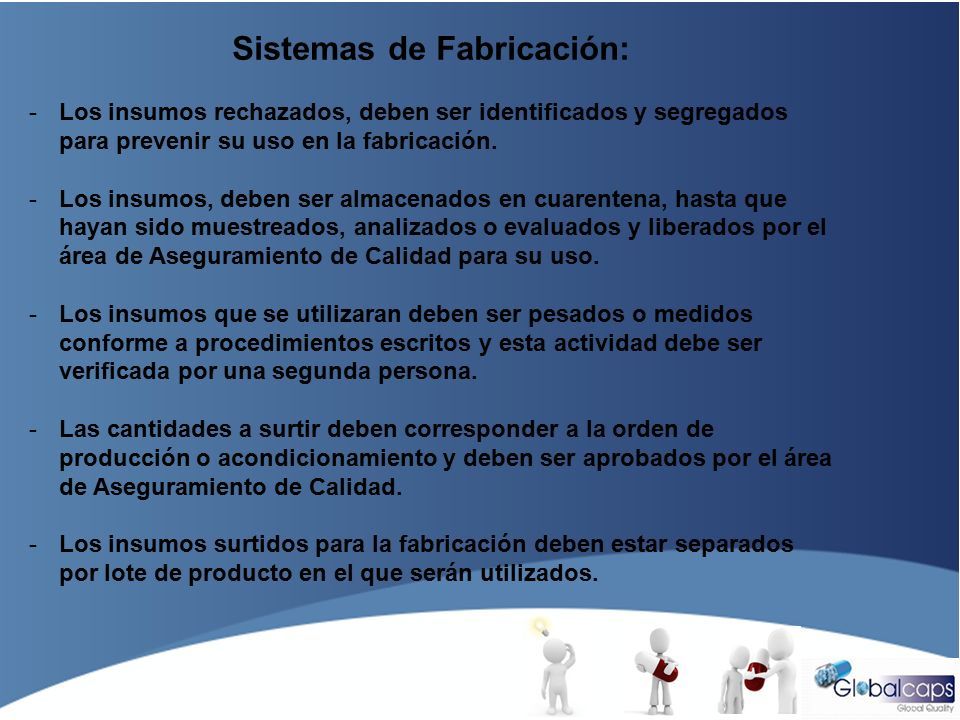 Sistemas de Fabricación:

- Los insumos rechazados, deben ser identificados y segregados para prevenir su uso en la fabricación.

- Los insumos, deben ser almacenados en cuarentena, hasta que hayan sido muestreados, analizados o evaluados y liberados por el área de Aseguramiento de Calidad para su uso.

- Los insumos que se utilizaran deben ser pesados o medidos conforme a procedimientos escritos y esta actividad debe ser verificada por una segunda persona.

- Las cantidades a surtir deben corresponder a la orden de producción o acondicionamiento y deben ser aprobados por el área de Aseguramiento de Calidad.

- Los insumos surtidos para la fabricación deben estar separados por lote de producto en el que serán utilizados.

Globalcaps
Global Quality